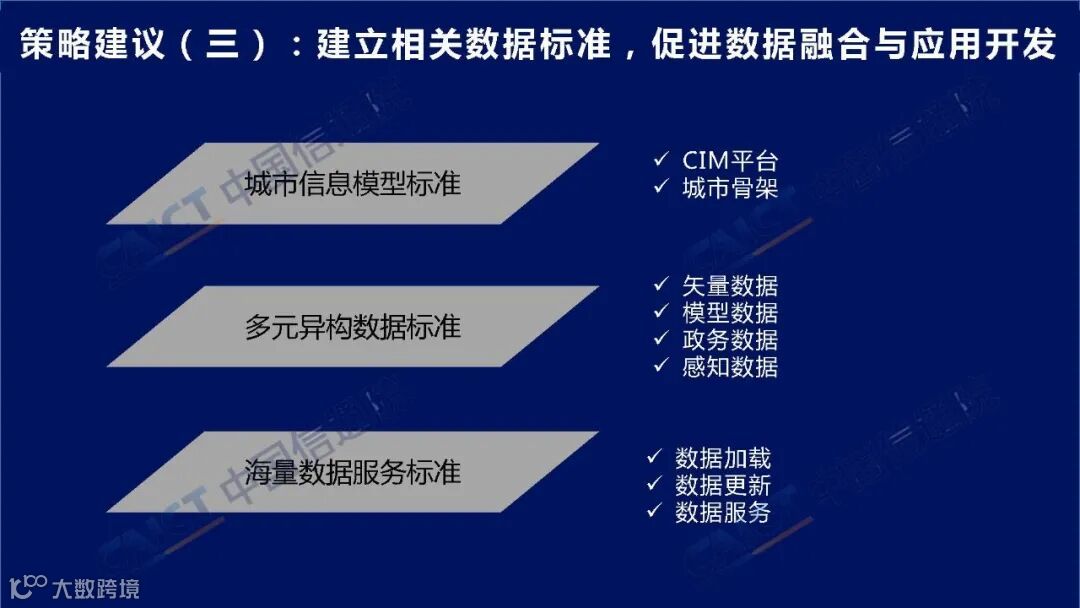 策略建议（三）：建立相关数据标准，促进数据融合与应用开发

城市信息模型标准

✓ CIM平台
✓ 城市骨架

多元异构数据标准

✓ 矢量数据
✓ 模型数据
✓ 政务数据
✓ 感知数据

海量数据服务标准

✓ 数据加载
✓ 数据更新
✓ 数据服务

CAICT 中国信通院

大数跨境